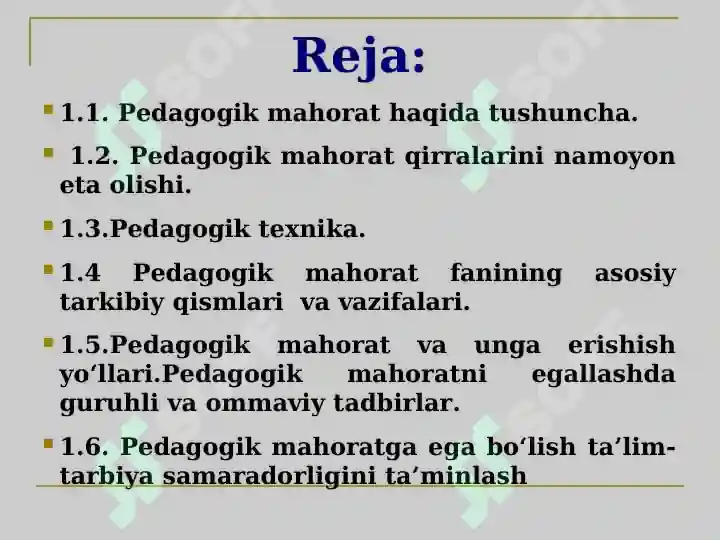 Reja:

1.1. Pedagogik mahorat haqida tushuncha.

1.2. Pedagogik mahorat qirralarini namoyon eta olishi.

1.3.Pedagogik texnika.

1.4 Pedagogik mahorat fanining asosiy tarkibiy qismlari va vazifalari.

1.5.Pedagogik mahorat va unga erishish yo‘llari.Pedagogik mahoratni egallashda guruhli va ommaviy tadbirlar.

1.6. Pedagogik mahoratga ega bo‘lish ta’lim-tarbiya samaradorligini ta’minlash